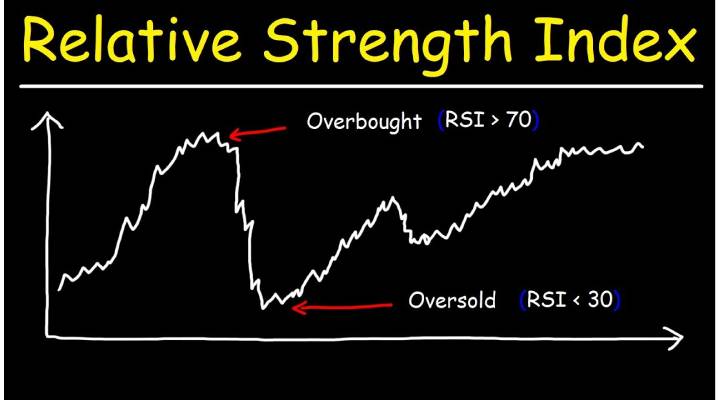 Relative Strength Index

Overbought (RSI > 70)

Oversold (RSI < 30)